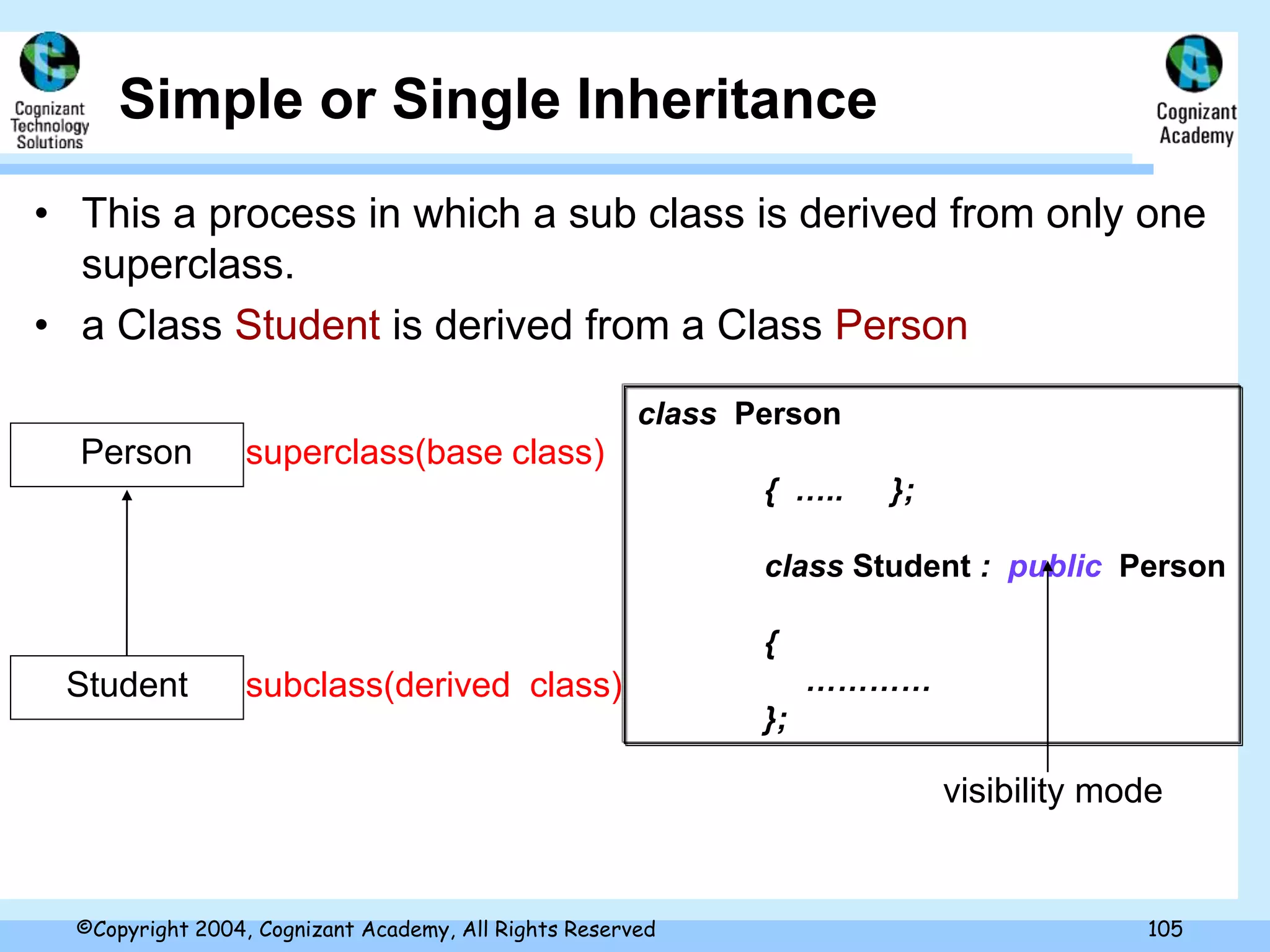 Cognizant Technology Solutions

Simple or Single Inheritance

Cognizant Academy

• This a process in which a sub class is derived from only one superclass.

• a Class Student is derived from a Class Person

Person

superclass(base class)

Student

subclass(derived class)

class Person

{ ..... };

class Student : public Person

{

............

};

visibility mode

©Copyright 2004, Cognizant Academy, All Rights Reserved

105